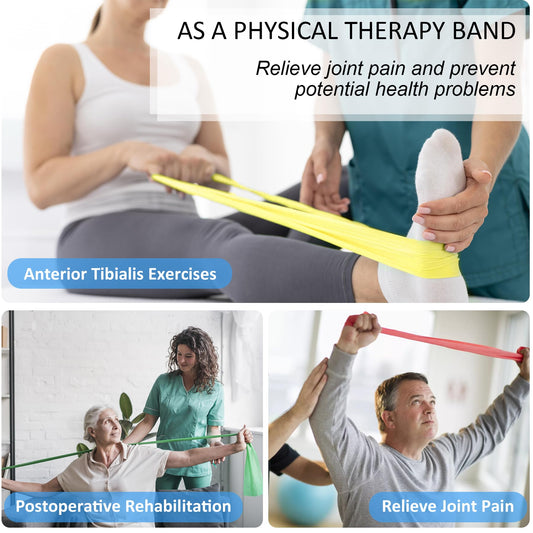 AS A PHYSICAL THERAPY BAND

Relieve joint pain and prevent potential health problems

Anterior Tibialis Exercises

Postoperative Rehabilitation

Relieve Joint Pain